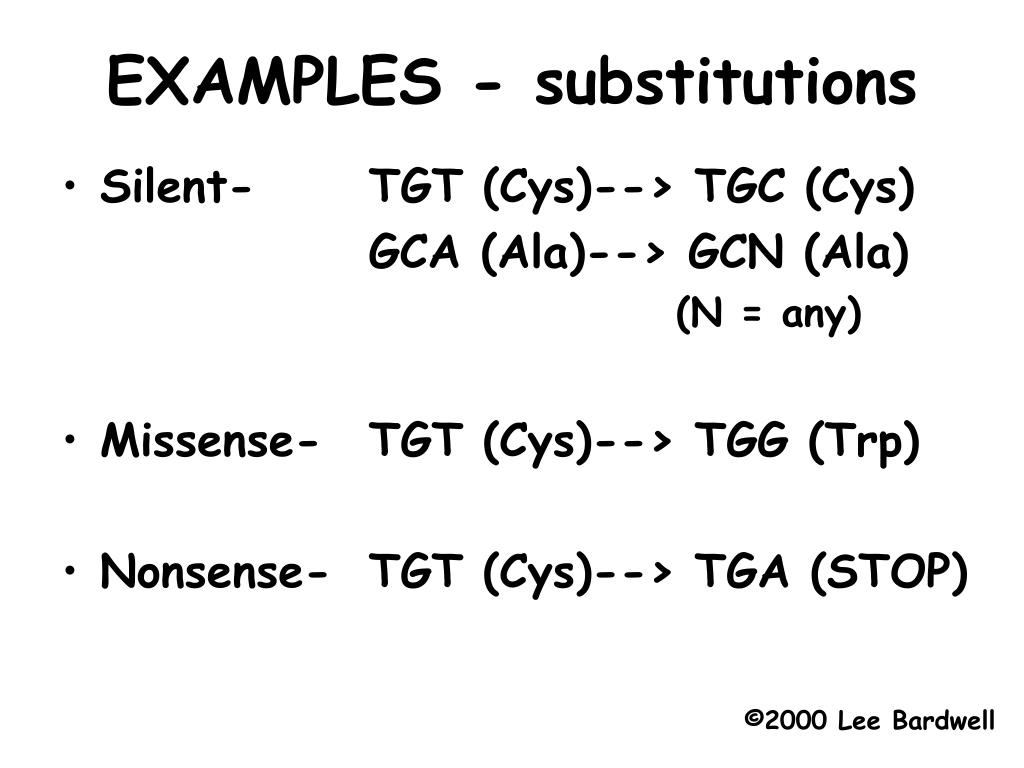 EXAMPLES - substitutions

• Silent- TGT (Cys)--> TGC (Cys)
GCA (Ala)--> GCN (Ala)
(N = any)

• Missense- TGT (Cys)--> TGG (Trp)

• Nonsense- TGT (Cys)--> TGA (STOP)

©2000 Lee Bardwell